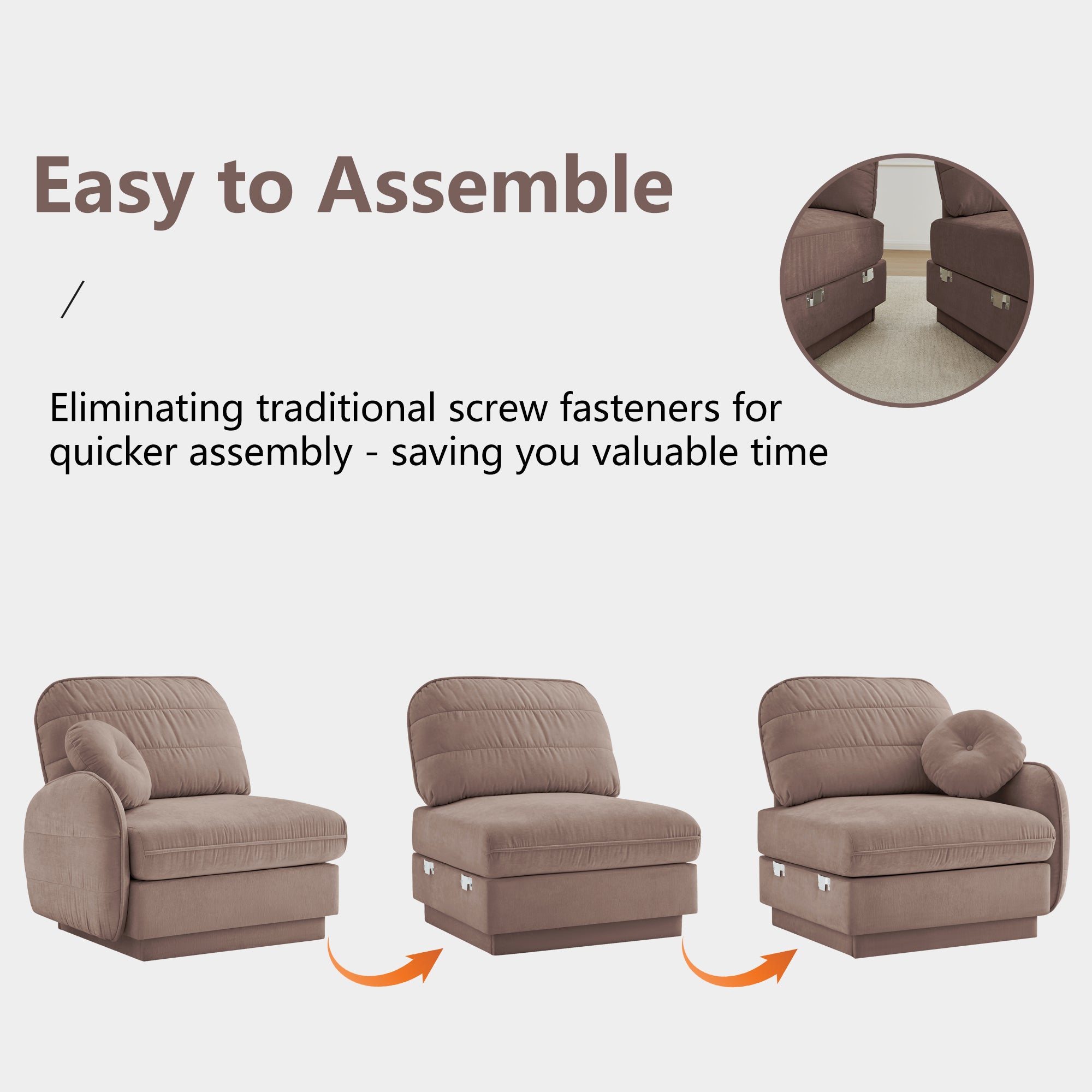 Easy to Assemble

/

Eliminating traditional screw fasteners for quicker assembly - saving you valuable time